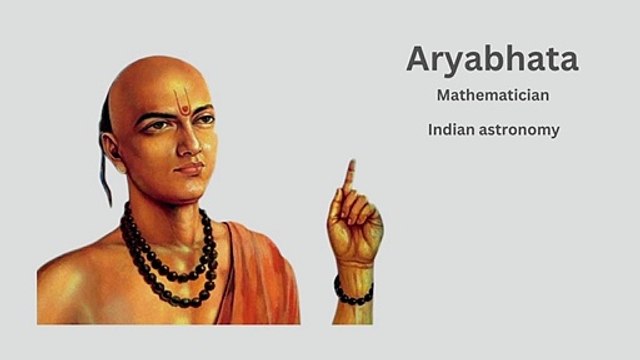 Aryabhata

Mathematician

Indian astronomy